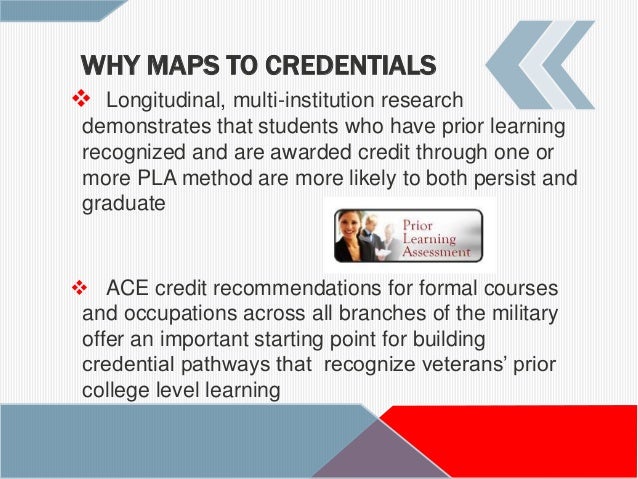 WHY MAPS TO CREDENTIALS

❖ Longitudinal, multi-institution research demonstrates that students who have prior learning recognized and are awarded credit through one or more PLA method are more likely to both persist and graduate

Prior Learning Assessment

❖ ACE credit recommendations for formal courses and occupations across all branches of the military offer an important starting point for building credential pathways that recognize veterans' prior college level learning